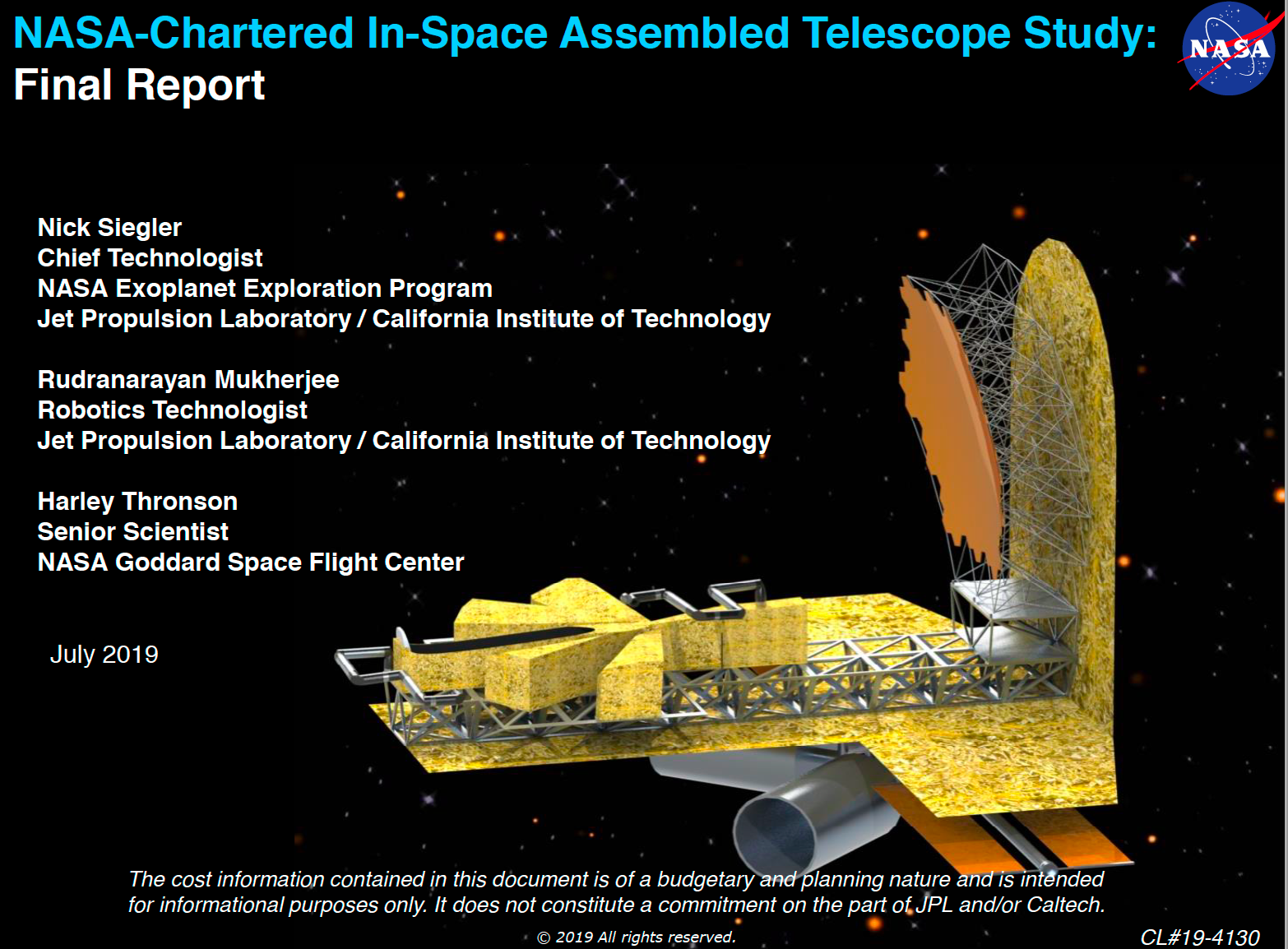 NASA-Chartered In-Space Assembled Telescope Study:
Final Report

NASA

Nick Siegler
Chief Technologist
NASA Exoplanet Exploration Program
Jet Propulsion Laboratory / California Institute of Technology

Rudranarayan Mukherjee
Robotics Technologist
Jet Propulsion Laboratory / California Institute of Technology

Harley Thronson
Senior Scientist
NASA Goddard Space Flight Center

July 2019

The cost information contained in this document is of a budgetary and planning nature and is intended for informational purposes only. It does not constitute a commitment on the part of JPL and/or Caltech.

© 2019 All rights reserved.

CL#19-4130